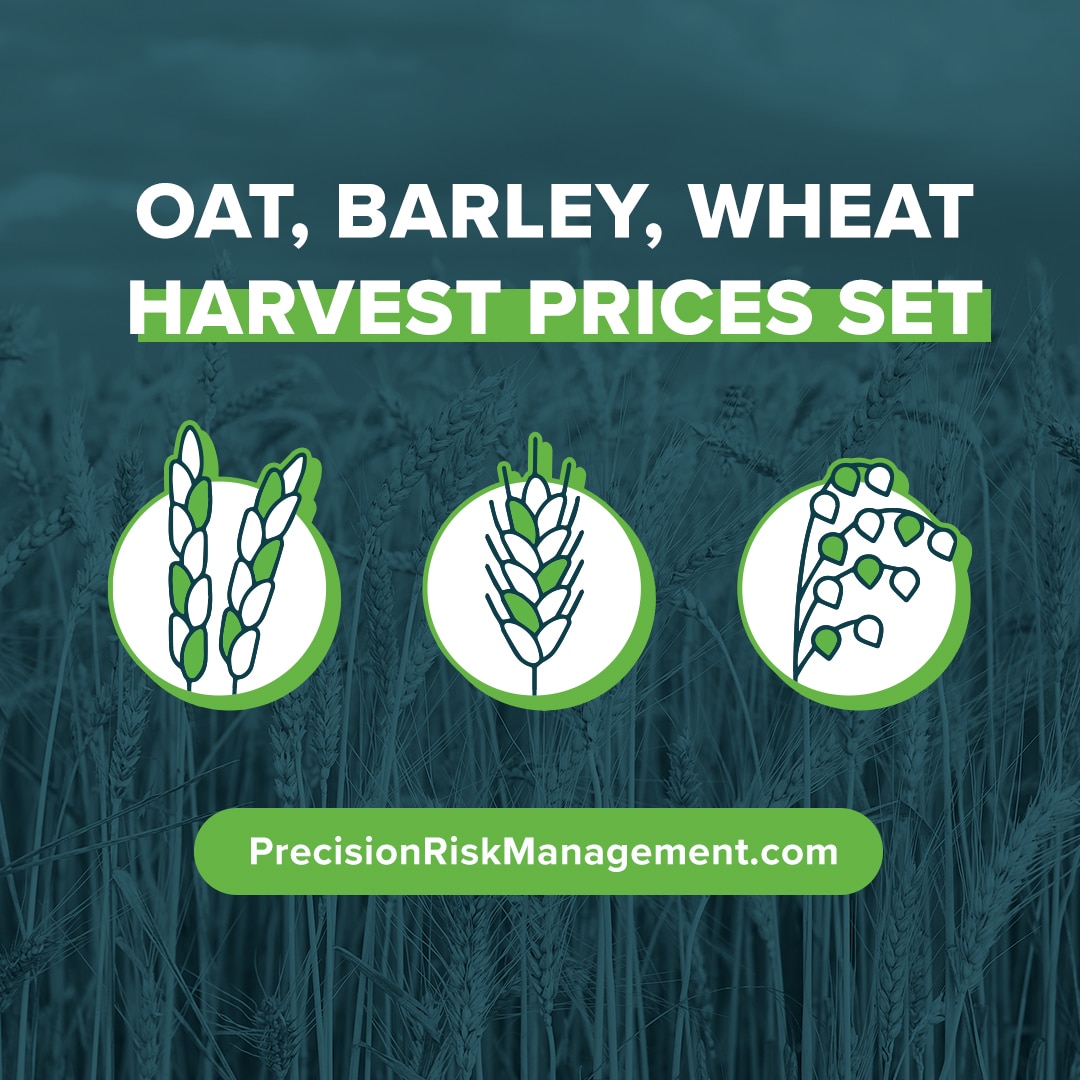 OAT, BARLEY, WHEAT
HARVEST PRICES SET

PrecisionRiskManagement.com